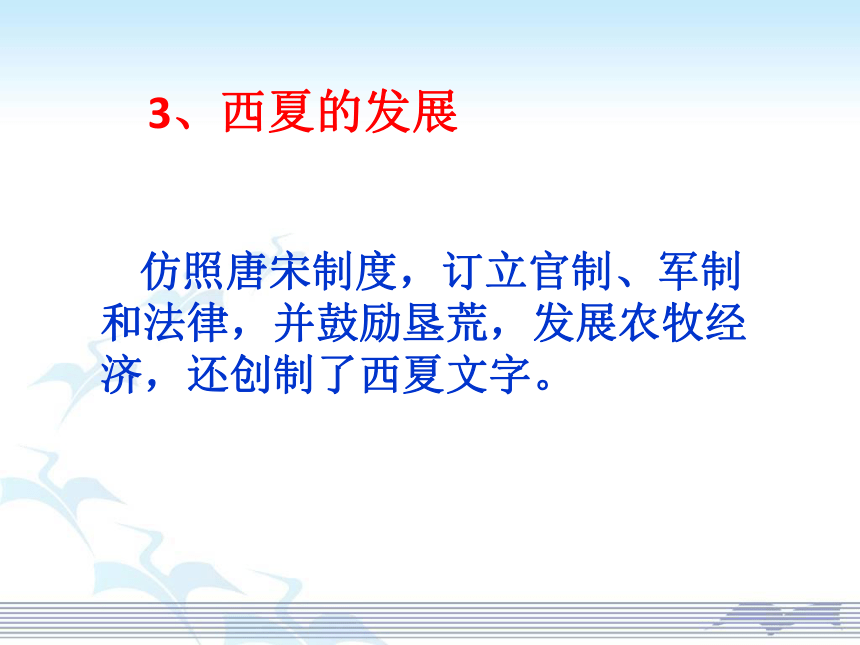 3、西夏的发展

仿照唐宋制度，订立官制、军制和法律，并鼓励垦荒，发展农牧经济，还创制了西夏文字。